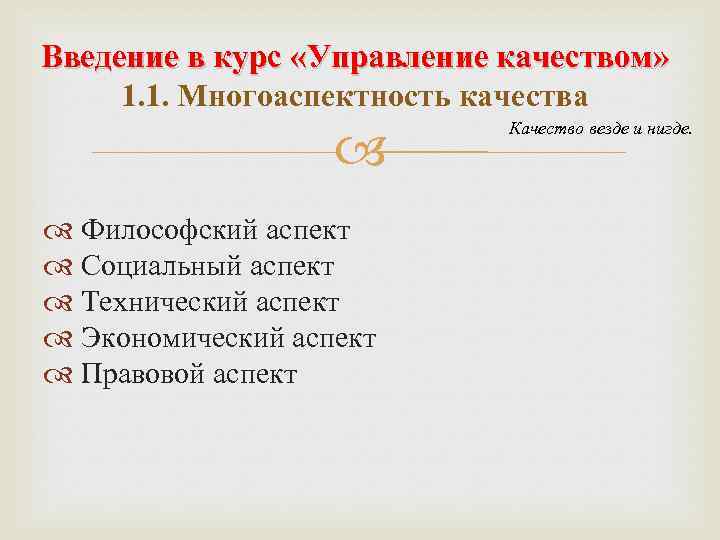 Введение в курс «Управление качеством»
1.1. Многоаспектность качества

Качество везде и нигде.

Философский аспект
Социальный аспект
Технический аспект
Экономический аспект
Правовой аспект